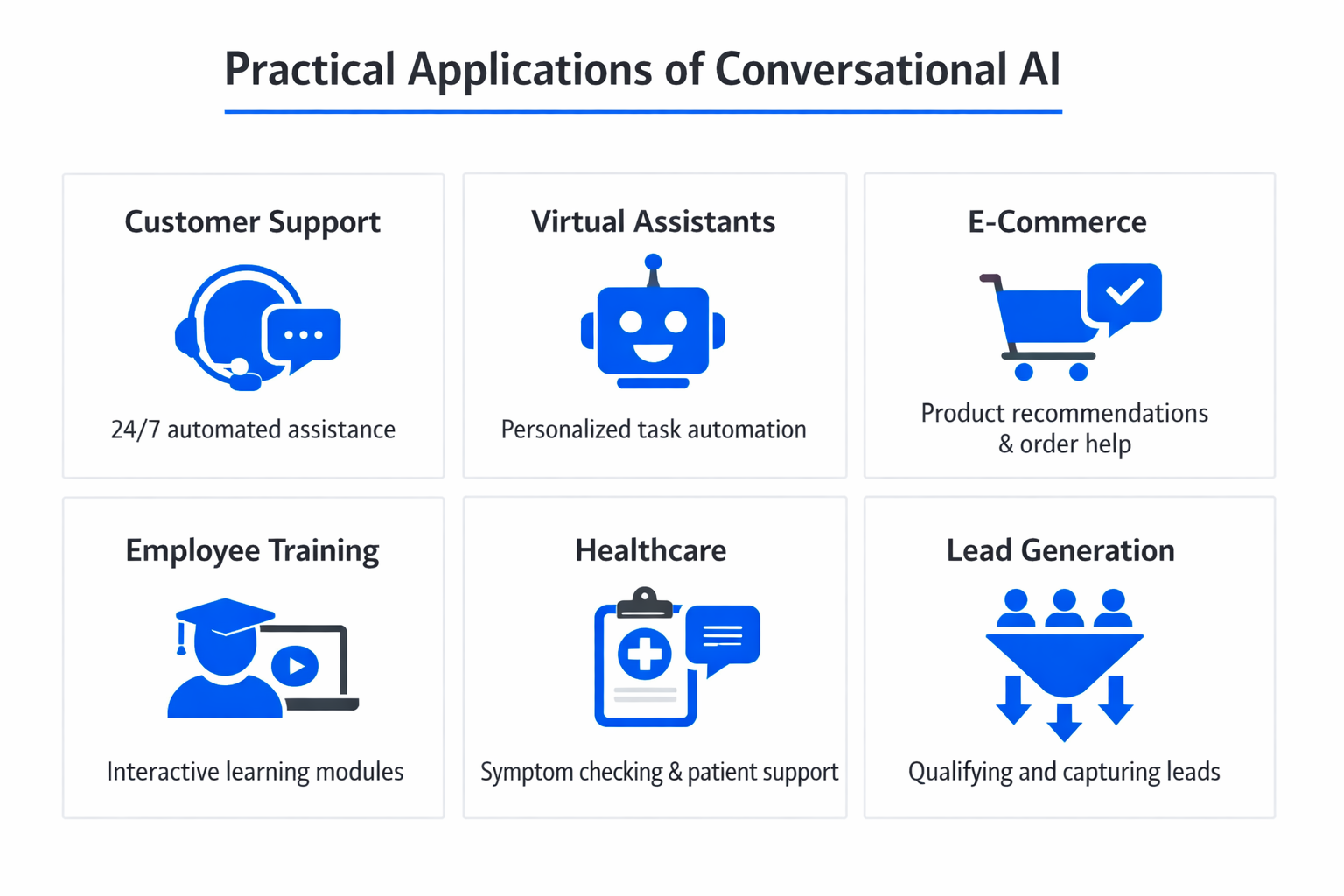 Practical Applications of Conversational AI

Customer Support

24/7 automated assistance

Virtual Assistants

Personalized task automation

E-Commerce

Product recommendations & order help

Employee Training

Interactive learning modules

Healthcare

Symptom checking & patient support

Lead Generation

Qualifying and capturing leads